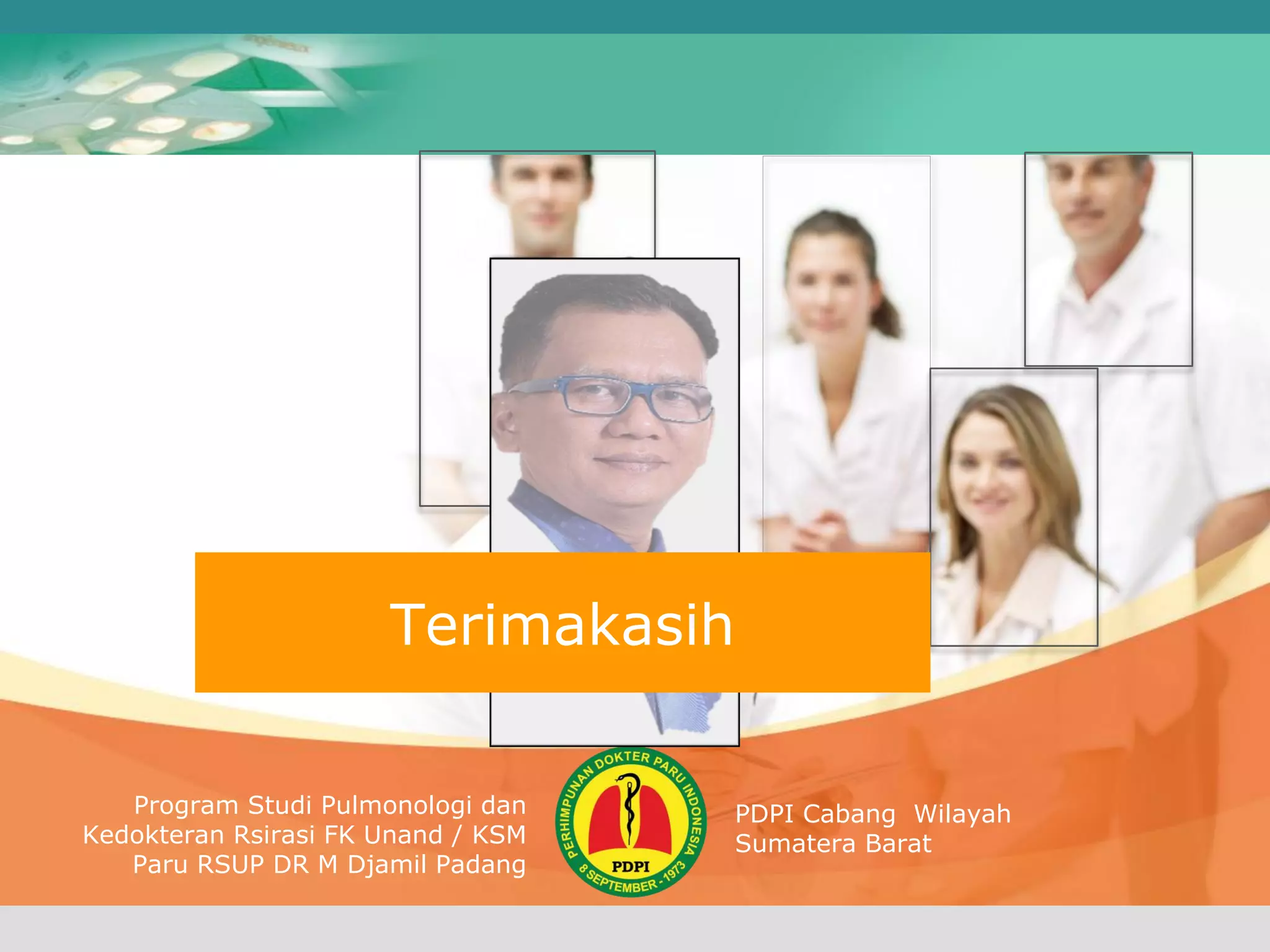 Terimakasih

Program Studi Pulmonologi dan Kedokteran Rsirasi FK Unand / KSM Paru RSUP DR M Djamil Padang

PERHIMPUNAN DOKTER PARU INDONESIA
PDPI
8 SEPTEMBER - 1973

PDPI Cabang Wilayah Sumatera Barat